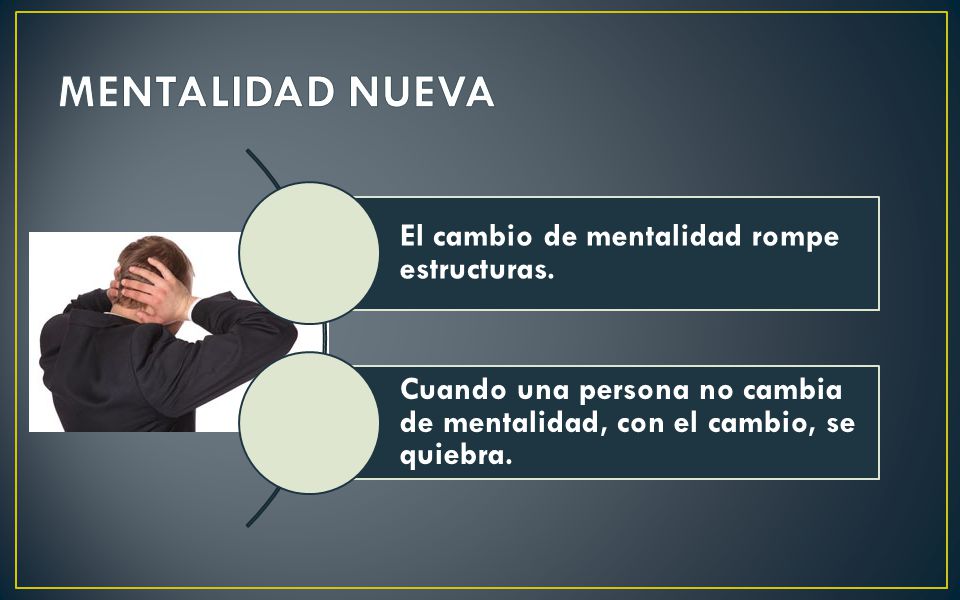 MENTALIDAD NUEVA

El cambio de mentalidad rompe estructuras.

Cuando una persona no cambia de mentalidad, con el cambio, se quiebra.